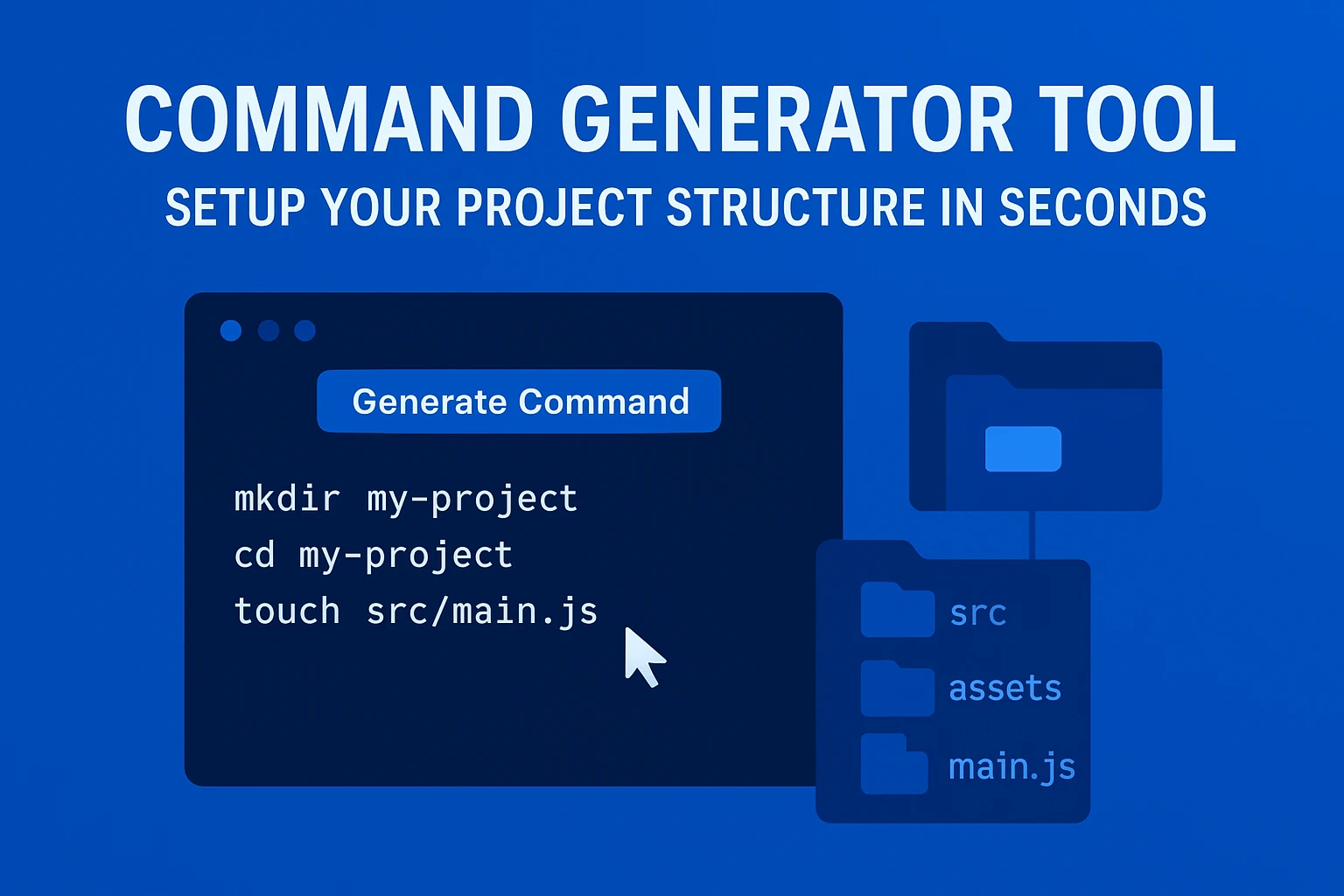 COMMAND GENERATOR TOOL
SETUP YOUR PROJECT STRUCTURE IN SECONDS

Generate Command

mkdir my-project
cd my-project
touch src/main.js

src
assets
main.js